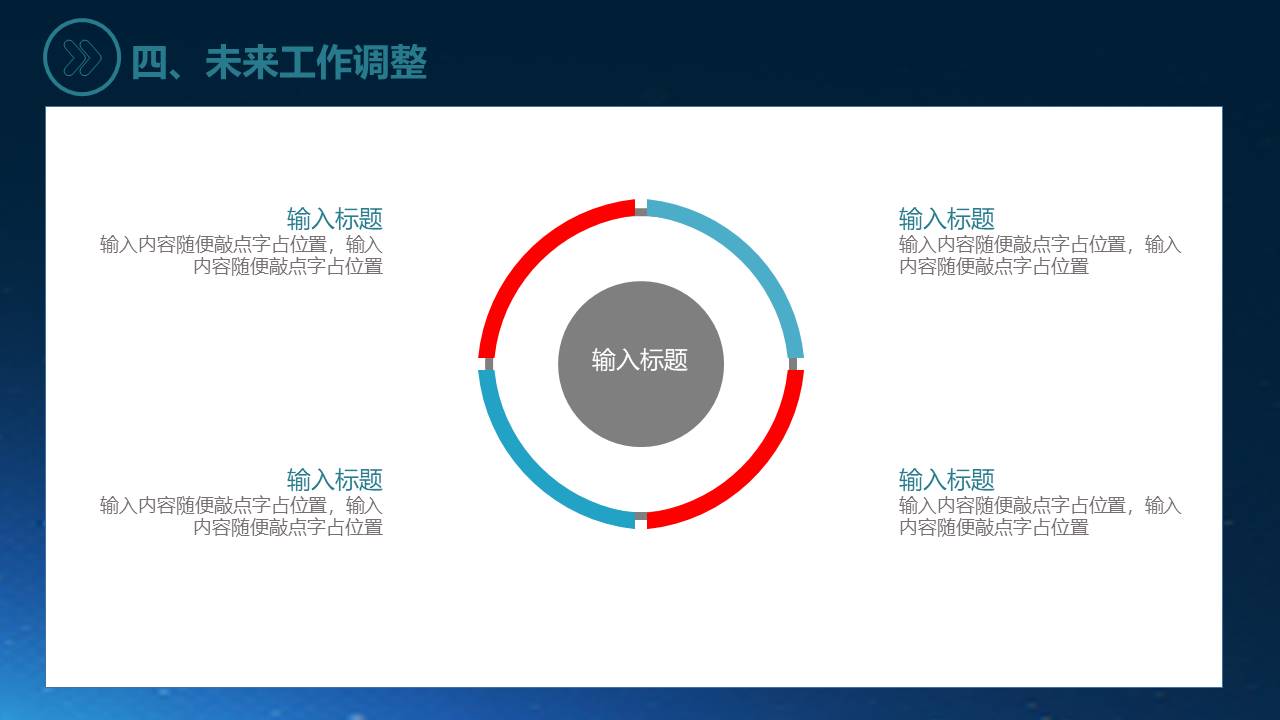 四、未来工作调整

输入标题
输入内容随便敲点字占位置，输入内容随便敲点字占位置

输入标题
输入内容随便敲点字占位置，输入内容随便敲点字占位置

输入标题

输入标题
输入内容随便敲点字占位置，输入内容随便敲点字占位置

输入标题
输入内容随便敲点字占位置，输入内容随便敲点字占位置